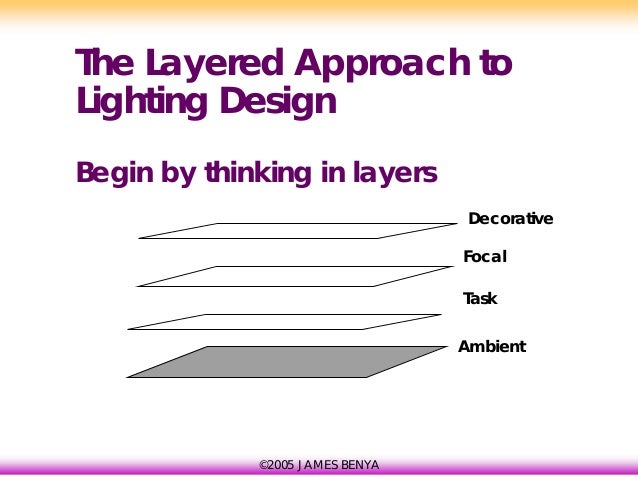 The Layered Approach to Lighting Design

Begin by thinking in layers

Decorative

Focal

Task

Ambient

©2005 JAMES BENYA